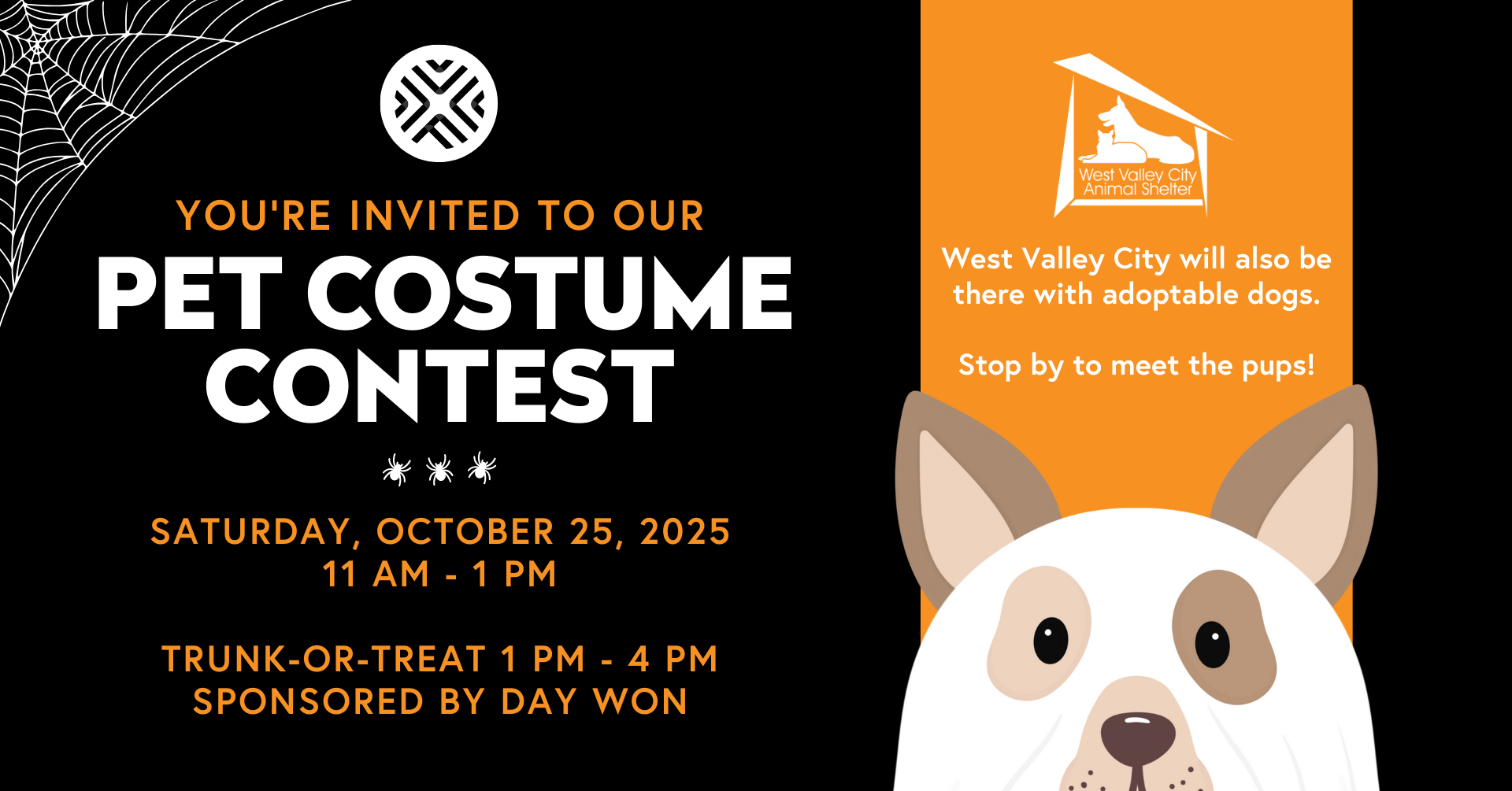 YOU'RE INVITED TO OUR
PET COSTUME CONTEST

SATURDAY, OCTOBER 25, 2025
11 AM - 1 PM

TRUNK-OR-TREAT 1 PM - 4 PM
SPONSORED BY DAY WON

West Valley City Animal Shelter

West Valley City will also be there with adoptable dogs.

Stop by to meet the pups!